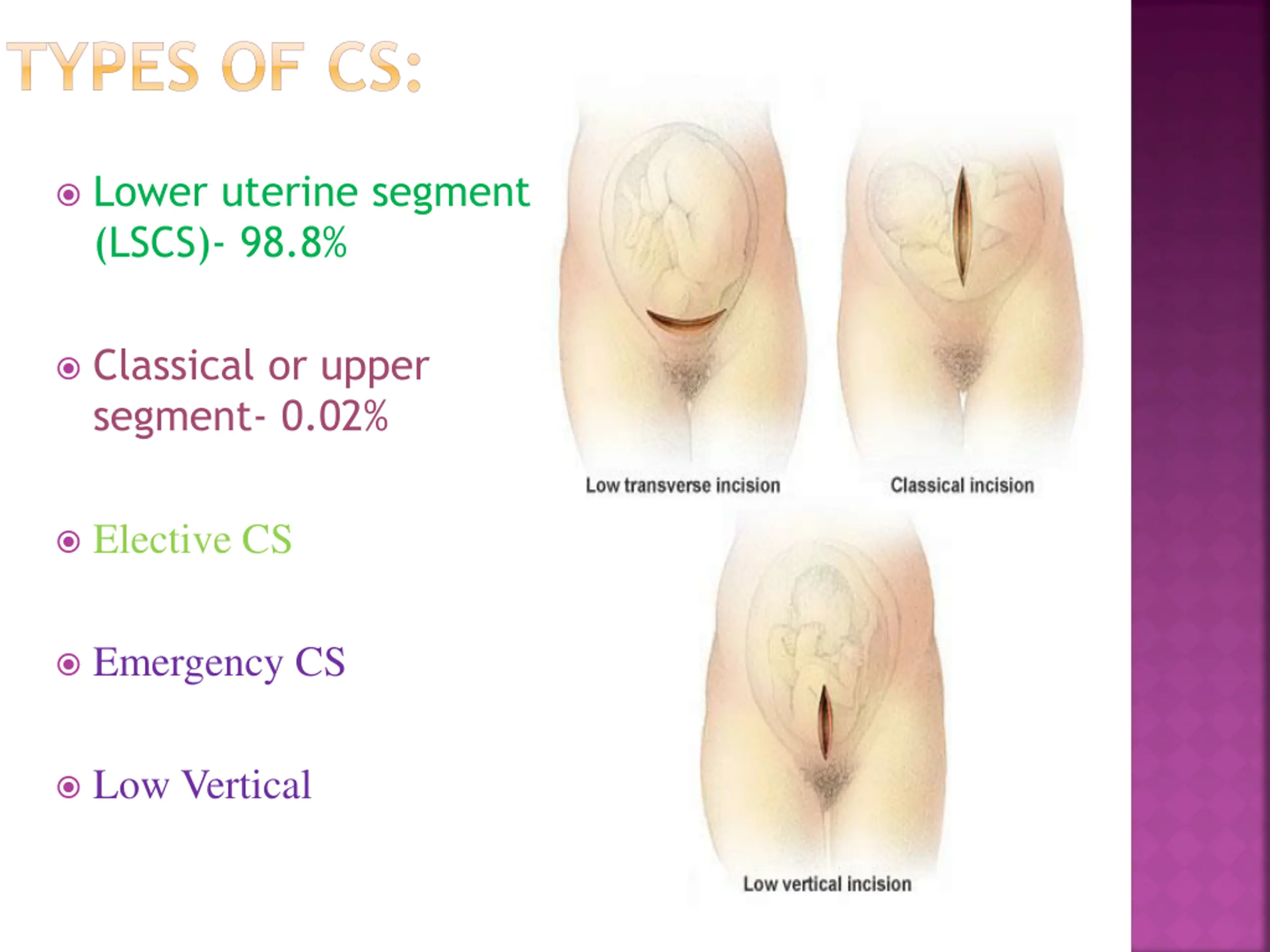 TYPES OF CS:

Lower uterine segment (LSCS)- 98.8%

Classical or upper segment- 0.02%

Elective CS

Emergency CS

Low Vertical

Low transverse incision

Classical incision

Low vertical incision